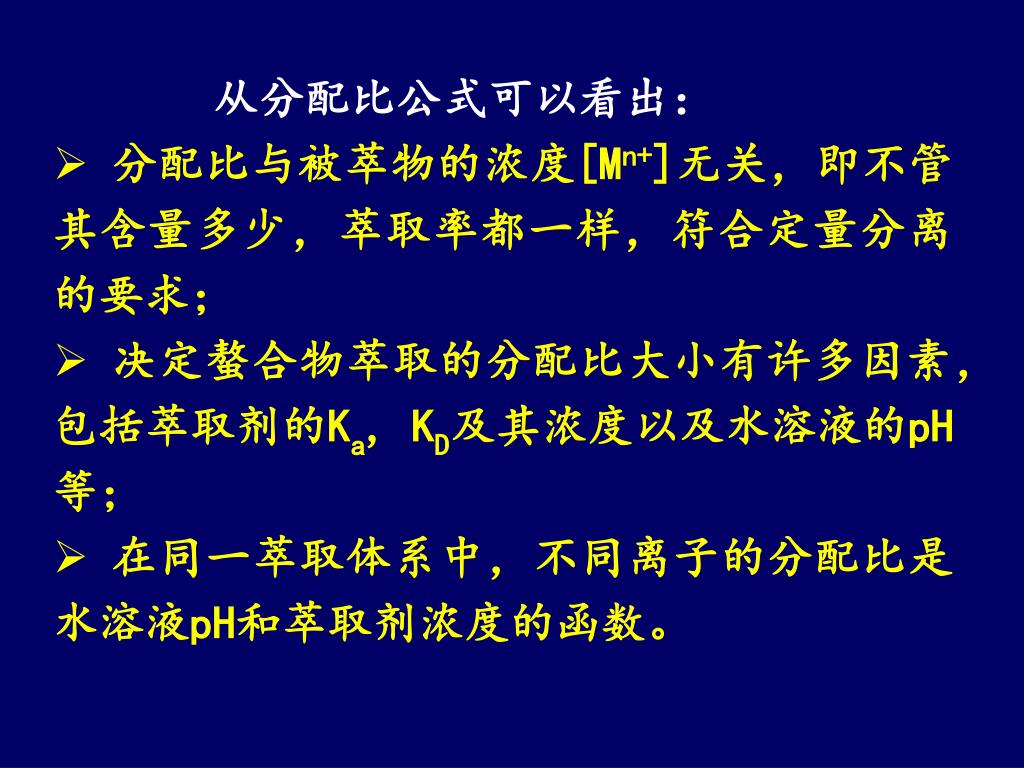 从分配比公式可以看出：

➢ 分配比与被萃物的浓度$[M^{n+}]$无关，即不管其含量多少，萃取率都一样，符合定量分离的要求；

➢ 决定螯合物萃取的分配比大小有许多因素，包括萃取剂的$K_a$，$K_D$及其浓度以及水溶液的pH等；

➢ 在同一萃取体系中，不同离子的分配比是水溶液pH和萃取剂浓度的函数。